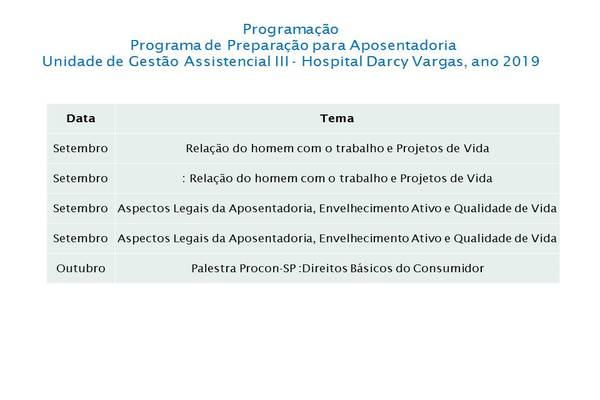 Programação
Programa de Preparação para Aposentadoria
Unidade de Gestão Assistencial III - Hospital Darcy Vargas, ano 2019

| Data | Tema |
|---|---|
| Setembro | Relação do homem com o trabalho e Projetos de Vida |
| Setembro | : Relação do homem com o trabalho e Projetos de Vida |
| Setembro | Aspectos Legais da Aposentadoria, Envelhecimento Ativo e Qualidade de Vida |
| Setembro | Aspectos Legais da Aposentadoria, Envelhecimento Ativo e Qualidade de Vida |
| Outubro | Palestra Procon-SP :Direitos Básicos do Consumidor |